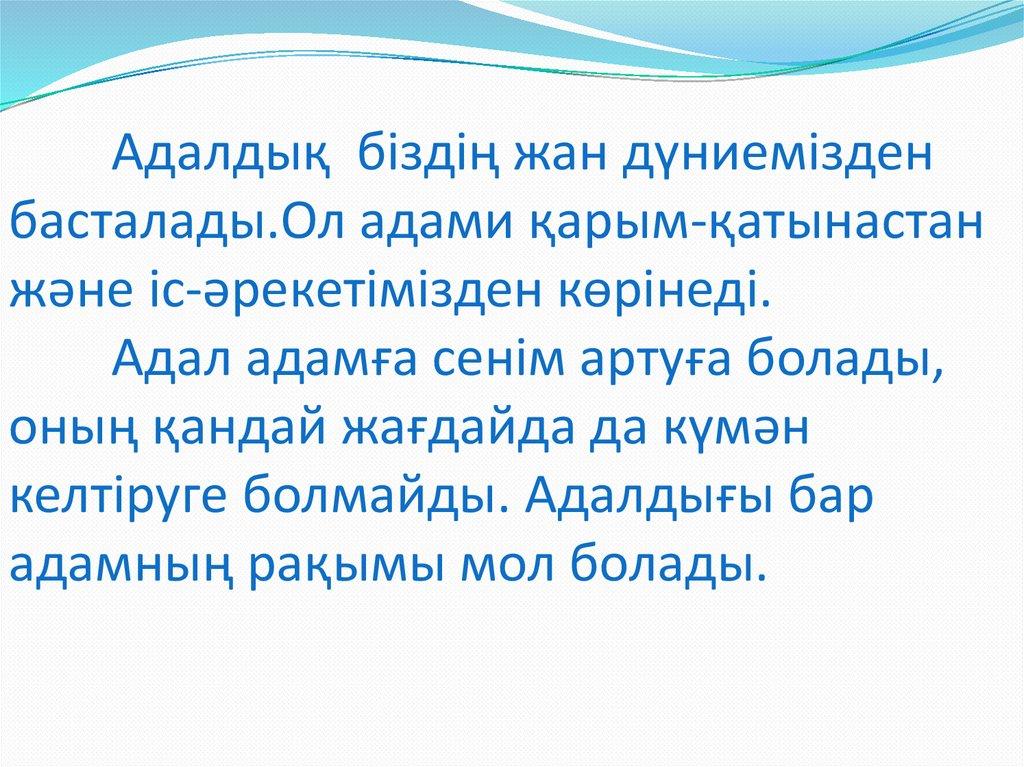 Адалдық біздің жан дүниемізден басталады.Ол адами қарым-қатынастан және іс-әрекетімізден көрінеді.

Адал адамға сенім артуға болады, оның қандай жағдайда да күмән келтіруге болмайды. Адалдығы бар адамның рақымы мол болады.